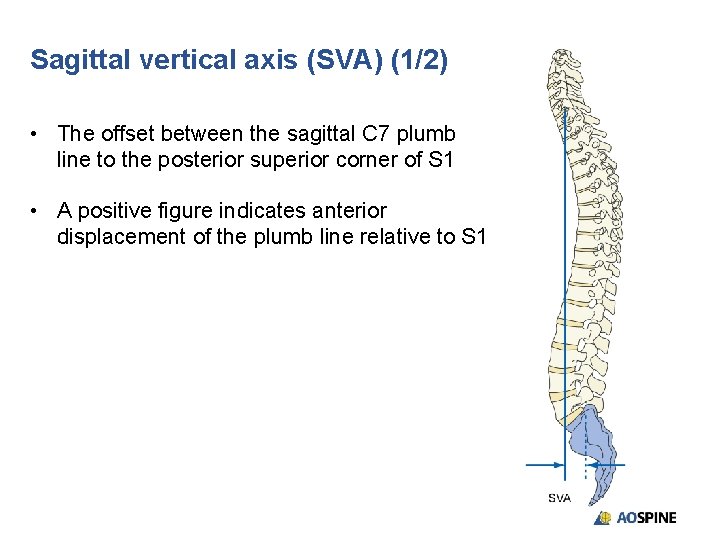 Sagittal vertical axis (SVA) (1/2)

• The offset between the sagittal C7 plumb line to the posterior superior corner of S1

• A positive figure indicates anterior displacement of the plumb line relative to S1

SVA

AOSPINE